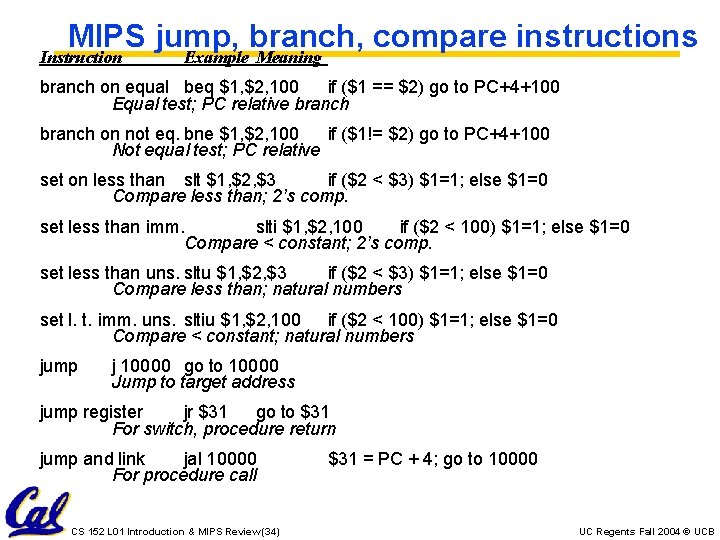 MIPS jump, branch, compare instructions

Instruction Example Meaning

branch on equal beq \$1,\$2,100 if (\$1 == \$2) go to PC+4+100
Equal test; PC relative branch

branch on not eq. bne \$1,\$2,100 if (\$1!= \$2) go to PC+4+100
Not equal test; PC relative

set on less than slt \$1,\$2,\$3 if (\$2 < \$3) \$1=1; else \$1=0
Compare less than; 2's comp.

set less than imm. slti \$1,\$2,100 if (\$2 < 100) \$1=1; else \$1=0
Compare < constant; 2's comp.

set less than uns. sltu \$1,\$2,\$3 if (\$2 < \$3) \$1=1; else \$1=0
Compare less than; natural numbers

set l. t. imm. uns. sltiu \$1,\$2,100 if (\$2 < 100) \$1=1; else \$1=0
Compare < constant; natural numbers

jump j 10000 go to 10000
Jump to target address

jump register jr \$31 go to \$31
For switch, procedure return

jump and link jal 10000 \$31 = PC + 4; go to 10000
For procedure call

Cal

CS 152 L01 Introduction & MIPS Review(34)

UC Regents Fall 2004 © UCB